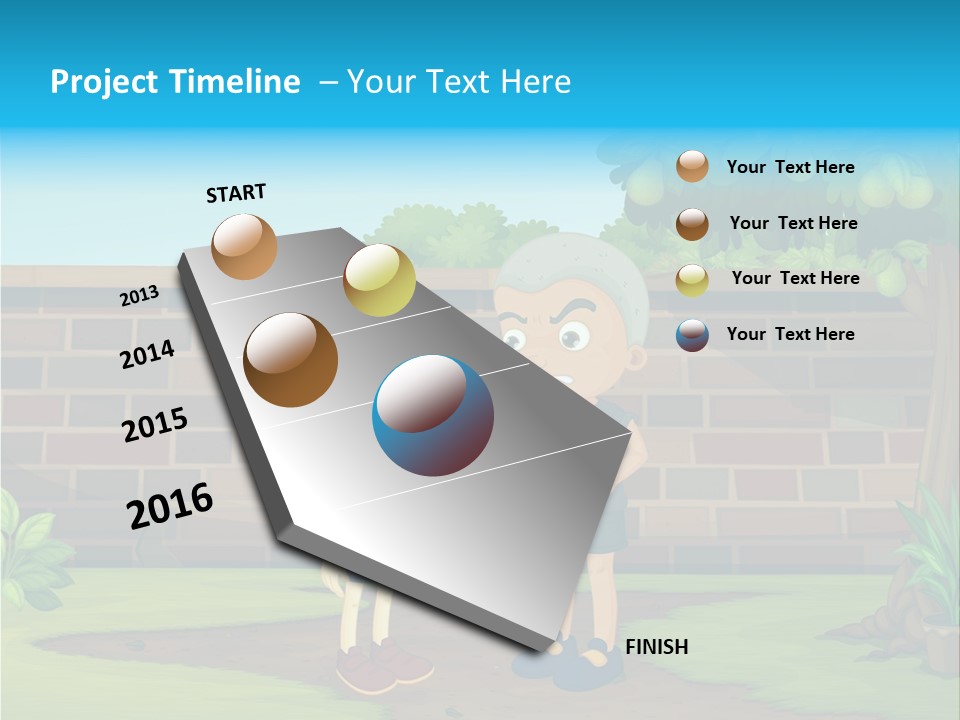 Project Timeline – Your Text Here

START

2013

2014

2015

2016

FINISH

Your Text Here

Your Text Here

Your Text Here

Your Text Here